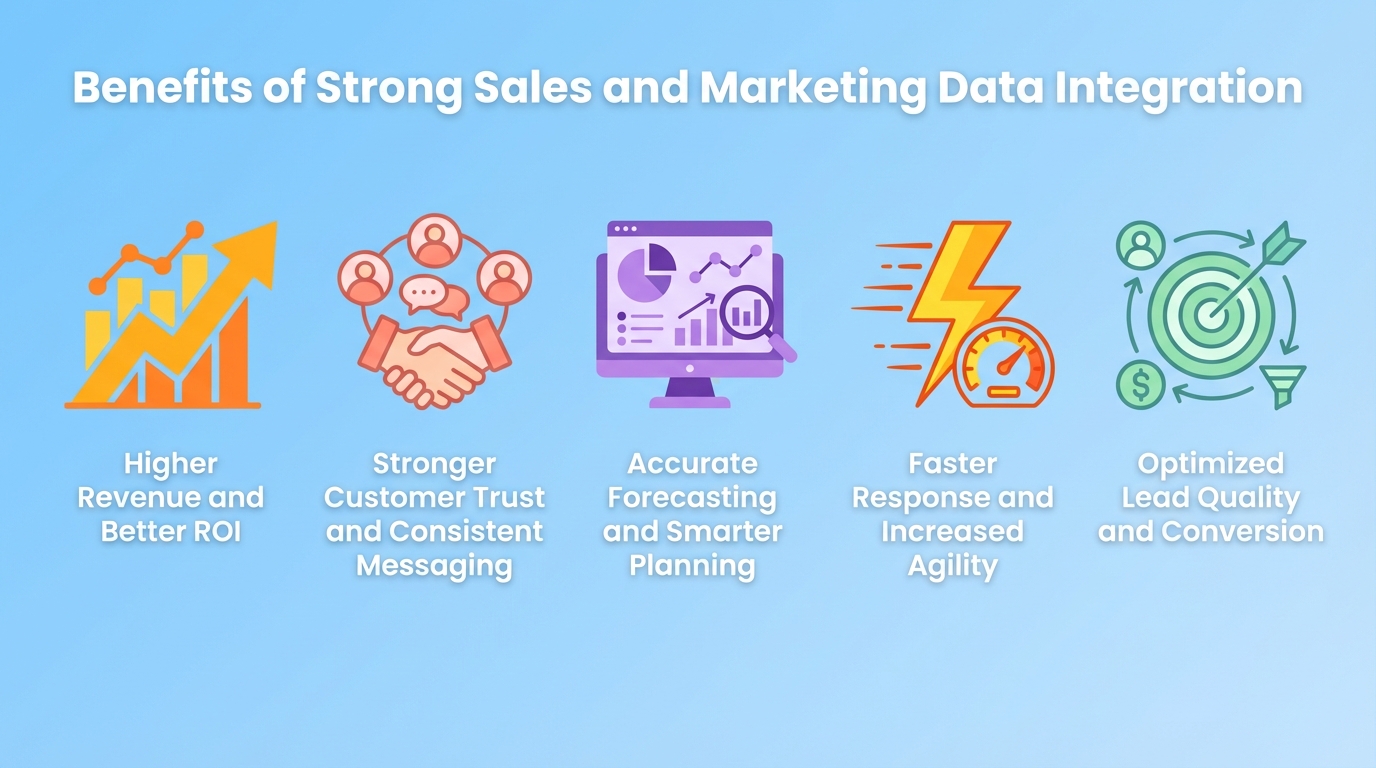 Benefits of Strong Sales and Marketing Data Integration

Higher Revenue and Better ROI

Stronger Customer Trust and Consistent Messaging

Accurate Forecasting and Smarter Planning

Faster Response and Increased Agility

Optimized Lead Quality and Conversion